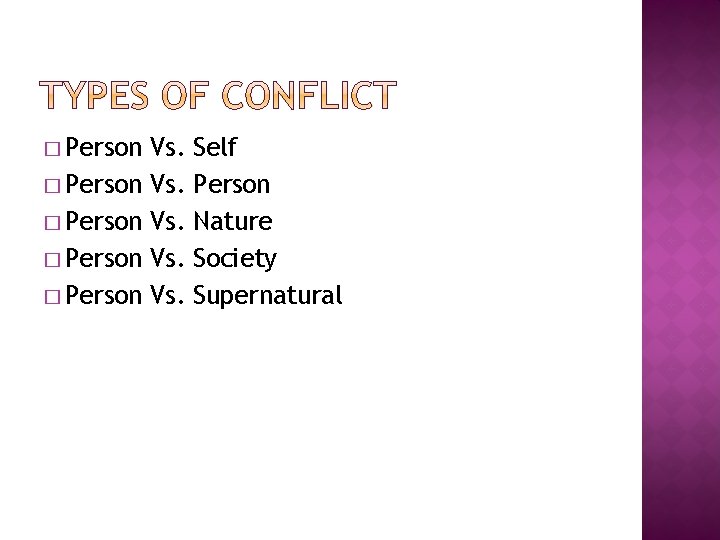 TYPES OF CONFLICT

□ Person Vs. Self
□ Person Vs. Person
□ Person Vs. Nature
□ Person Vs. Society
□ Person Vs. Supernatural